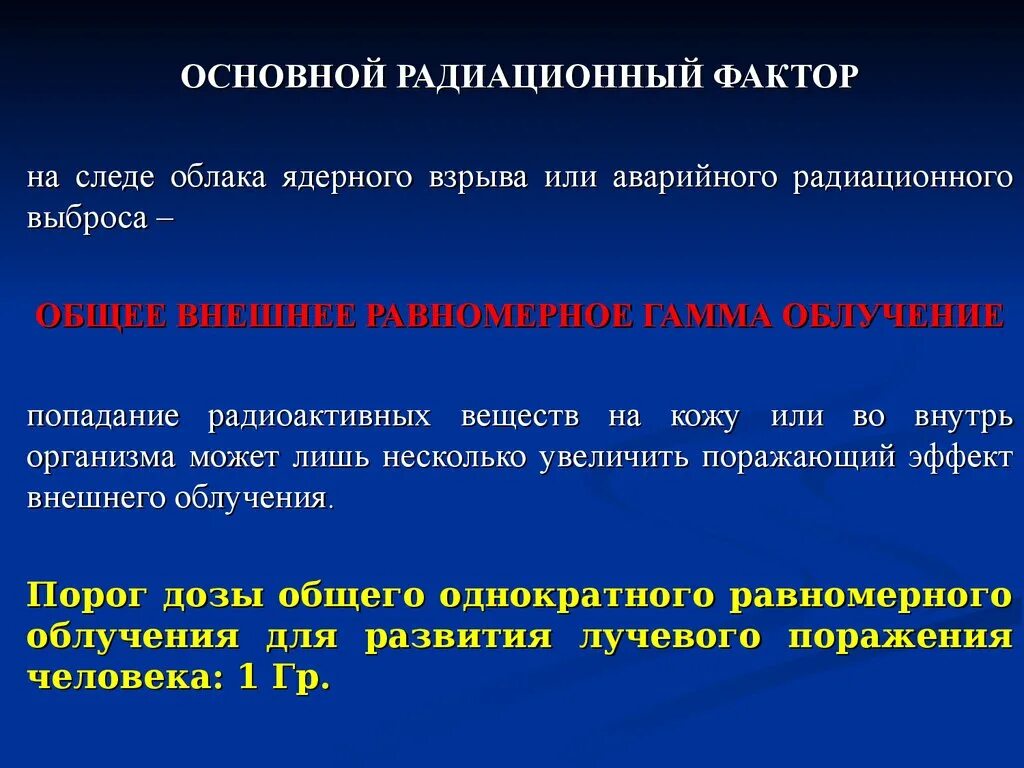 ОСНОВНОЙ РАДИАЦИОННЫЙ ФАКТОР

на следе облака ядерного взрыва или аварийного радиационного выброса –

ОБЩЕЕ ВНЕШНЕЕ РАВНОМЕРНОЕ ГАММА ОБЛУЧЕНИЕ

попадание радиоактивных веществ на кожу или во внутрь организма может лишь несколько увеличить поражающий эффект внешнего облучения.

Порог дозы общего однократного равномерного облучения для развития лучевого поражения человека: 1 Гр.